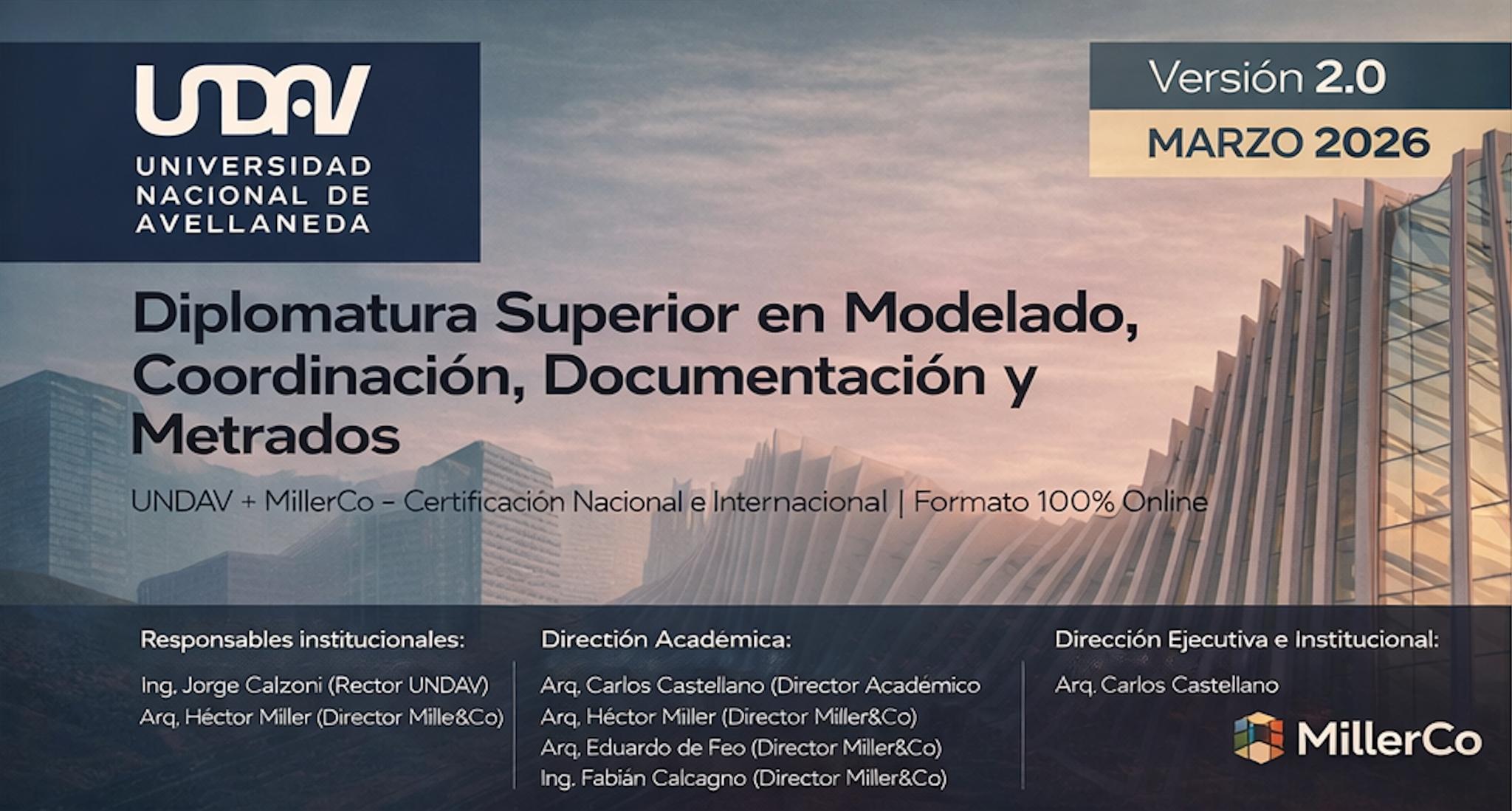 UNDAV
UNIVERSIDAD NACIONAL DE AVELLANEDA

Versión 2.0
MARZO 2026

Diplomatura Superior en Modelado, Coordinación, Documentación y Metrados

UNDAV + MillerCo – Certificación Nacional e Internacional | Formato 100% Online

Responsables institucionales:
Ing. Jorge Calzoni (Rector UNDAV)
Arq. Héctor Miller (Director Mille&Co)

Dirección Académica:
Arq. Carlos Castellano (Director Académico
Arq. Héctor Miller (Director Miller&Co)
Arq. Eduardo de Feo (Director Miller&Co)
Ing. Fabián Calcagno (Director Miller&Co)

Dirección Ejecutiva e Institucional:
Arq. Carlos Castellano

MillerCo